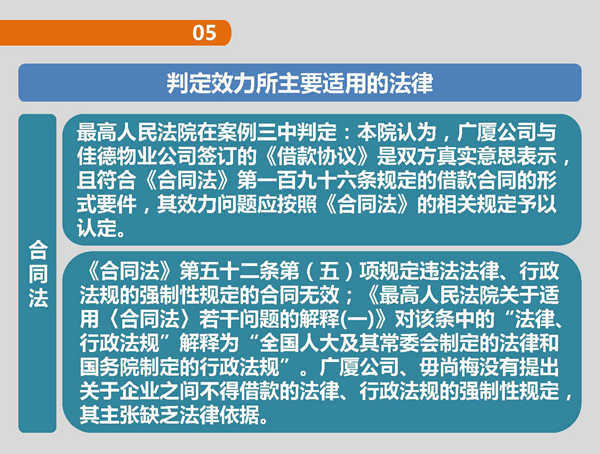 05

判定效力所主要适用的法律

合同法

最高人民法院在案例三中判定：本院认为，广厦公司与佳德物业公司签订的《借款协议》是双方真实意思表示，且符合《合同法》第一百九十六条规定的借款合同的形式要件，其效力问题应按照《合同法》的相关规定予以认定。

《合同法》第五十二条第（五）项规定违法法律、行政法规的强制性规定的合同无效；《最高人民法院关于适用〈合同法〉若干问题的解释(一)》对该条中的“法律、行政法规”解释为“全国人大及其常委会制定的法律和国务院制定的行政法规”。广厦公司、毋尚梅没有提出关于企业之间不得借款的法律、行政法规的强制性规定，其主张缺乏法律依据。